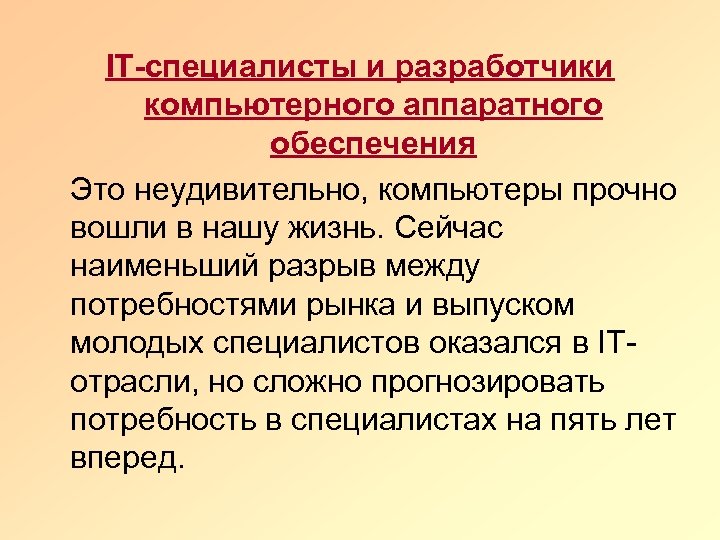 IT-специалисты и разработчики компьютерного аппаратного обеспечения

Это неудивительно, компьютеры прочно вошли в нашу жизнь. Сейчас наименьший разрыв между потребностями рынка и выпуском молодых специалистов оказался в IT-отрасли, но сложно прогнозировать потребность в специалистах на пять лет вперед.